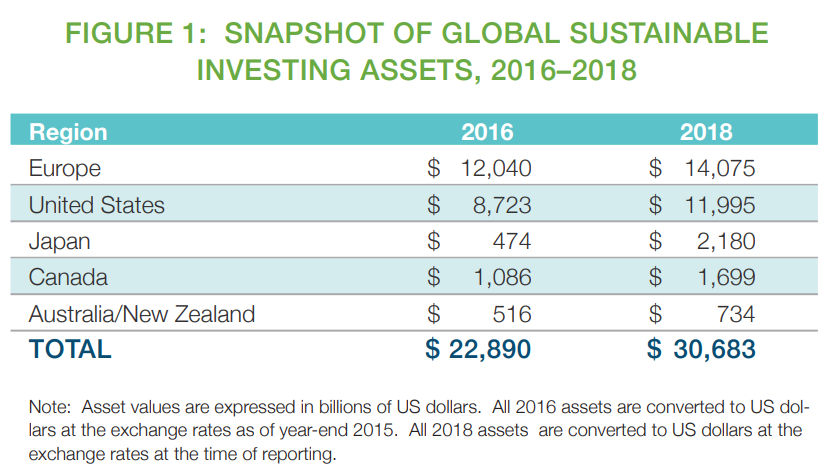 FIGURE 1: SNAPSHOT OF GLOBAL SUSTAINABLE INVESTING ASSETS, 2016–2018

| Region | 2016 | 2018 |
|---|---|---|
| Europe | \$ 12,040 | \$ 14,075 |
| United States | \$ 8,723 | \$ 11,995 |
| Japan | \$ 474 | \$ 2,180 |
| Canada | \$ 1,086 | \$ 1,699 |
| Australia/New Zealand | \$ 516 | \$ 734 |
| TOTAL | \$ 22,890 | \$ 30,683 |

Note: Asset values are expressed in billions of US dollars. All 2016 assets are converted to US dollars at the exchange rates as of year-end 2015. All 2018 assets are converted to US dollars at the exchange rates at the time of reporting.